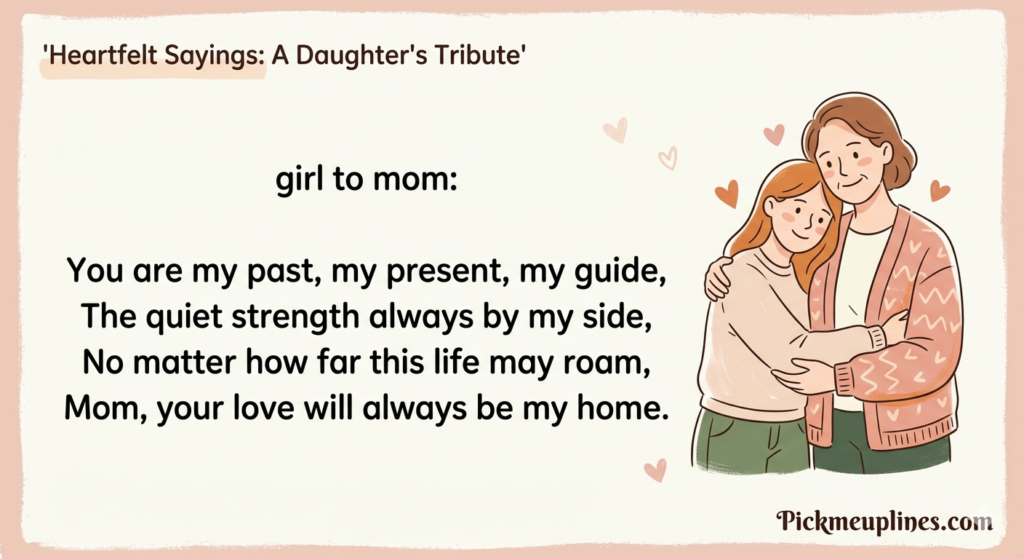 'Heartfelt Sayings: A Daughter's Tribute'

girl to mom:

You are my past, my present, my guide,
The quiet strength always by my side,
No matter how far this life may roam,
Mom, your love will always be my home.

Pickmeuplines.com